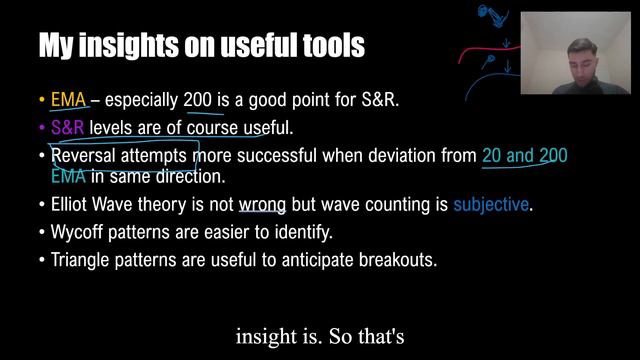 My insights on useful tools

• EMA – especially 200 is a good point for S&R.
• S&R levels are of course useful.
• Reversal attempts more successful when deviation from 20 and 200 EMA in same direction.
• Elliot Wave theory is not wrong but wave counting is subjective.
• Wycoff patterns are easier to identify.
• Triangle patterns are useful to anticipate breakouts.

insight is. So that's